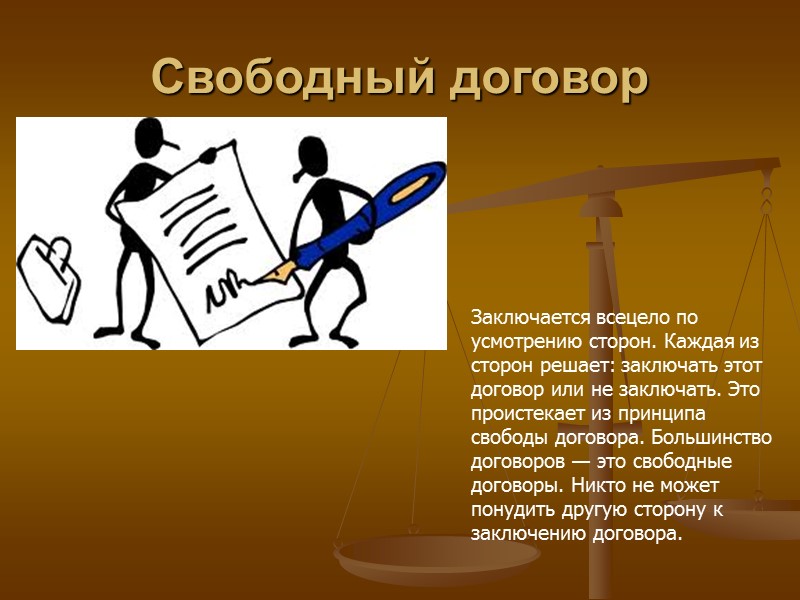 Свободный договор

Заключается всецело по усмотрению сторон. Каждая из сторон решает: заключать этот договор или не заключать. Это проистекает из принципа свободы договора. Большинство договоров — это свободные договоры. Никто не может понудить другую сторону к заключению договора.